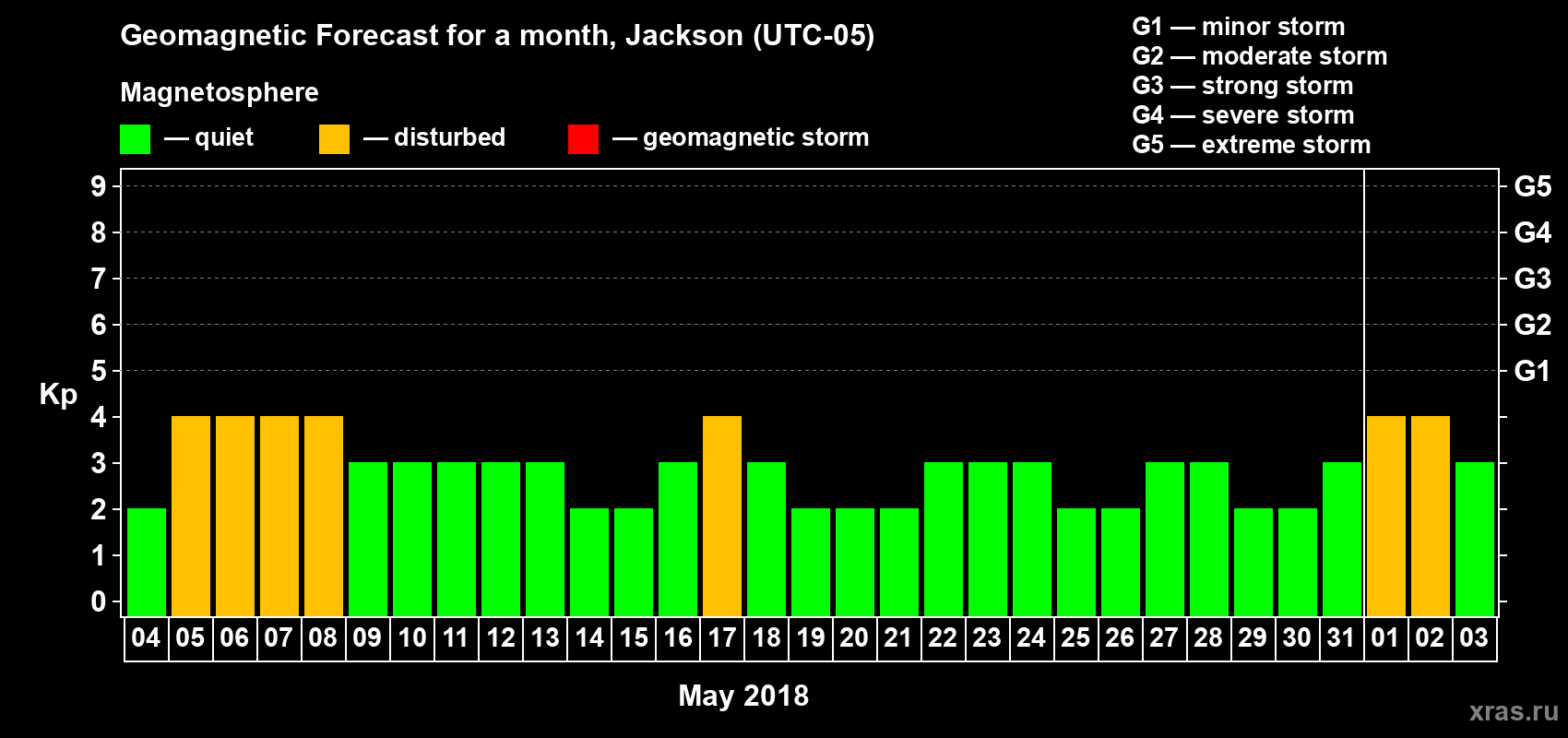 Geomagnetic Forecast for a month, Jackson (UTC-05)

Magnetosphere

— quiet — disturbed — geomagnetic storm

G1 — minor storm
G2 — moderate storm
G3 — strong storm
G4 — severe storm
G5 — extreme storm

Kp

9 8 7 6 5 4 3 2 1 0

G5 G4 G3 G2 G1

04 05 06 07 08 09 10 11 12 13 14 15 16 17 18 19 20 21 22 23 24 25 26 27 28 29 30 31 01 02 03

May 2018

xras.ru